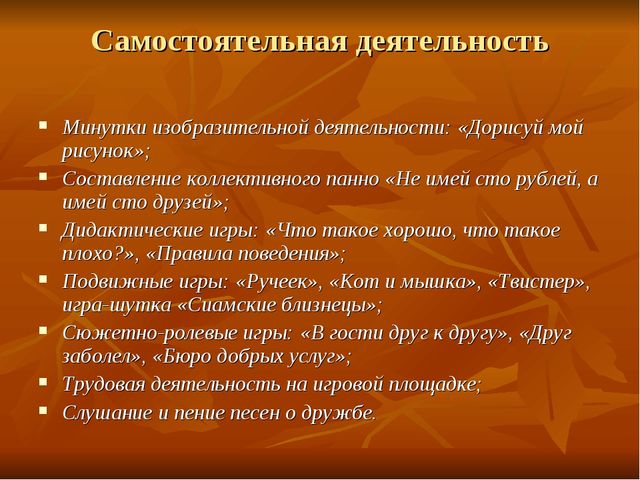 Самостоятельная деятельность

- Минутки изобразительной деятельности: «Дорисуй мой рисунок»;
- Составление коллективного панно «Не имей сто рублей, а имей сто друзей»;
- Дидактические игры: «Что такое хорошо, что такое плохо?», «Правила поведения»;
- Подвижные игры: «Ручеек», «Кот и мышка», «Твистер», игра-шутка «Сиамские близнецы»;
- Сюжетно-ролевые игры: «В гости друг к другу», «Друг заболел», «Бюро добрых услуг»;
- Трудовая деятельность на игровой площадке;
- Слушание и пение песен о дружбе.